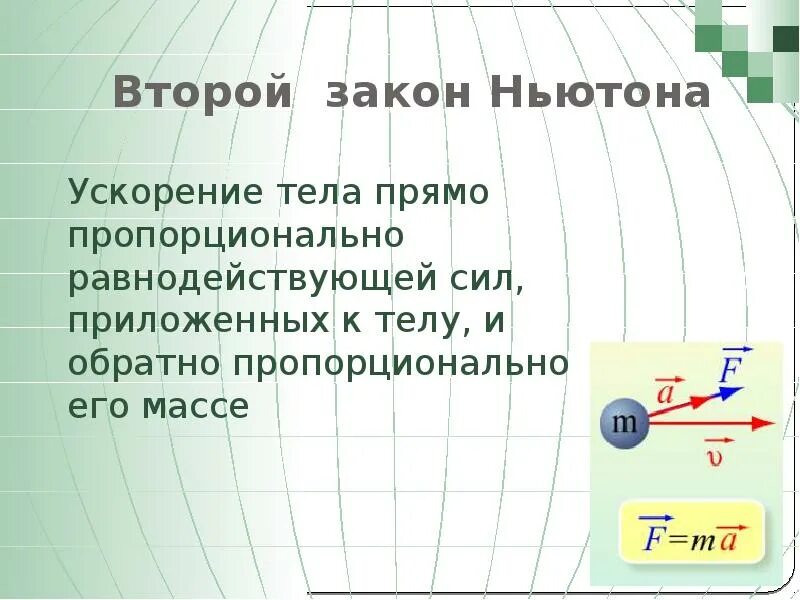 Второй закон Ньютона

Ускорение тела прямо пропорционально равнодействующей сил, приложенных к телу, и обратно пропорционально его массе

$\vec{a}$ $\vec{F}$
m
$\vec{v}$

$\vec{F}=m\vec{a}$